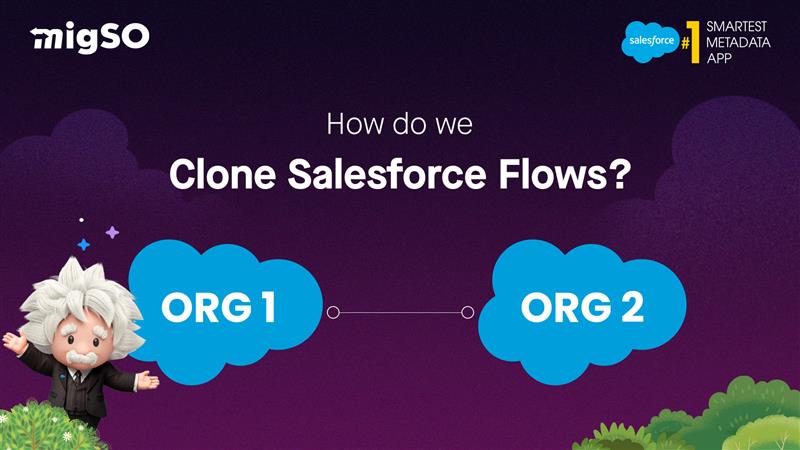 migSO

salesforce #1 SMARTEST METADATA APP

How do we
Clone Salesforce Flows?

ORG 1

ORG 2